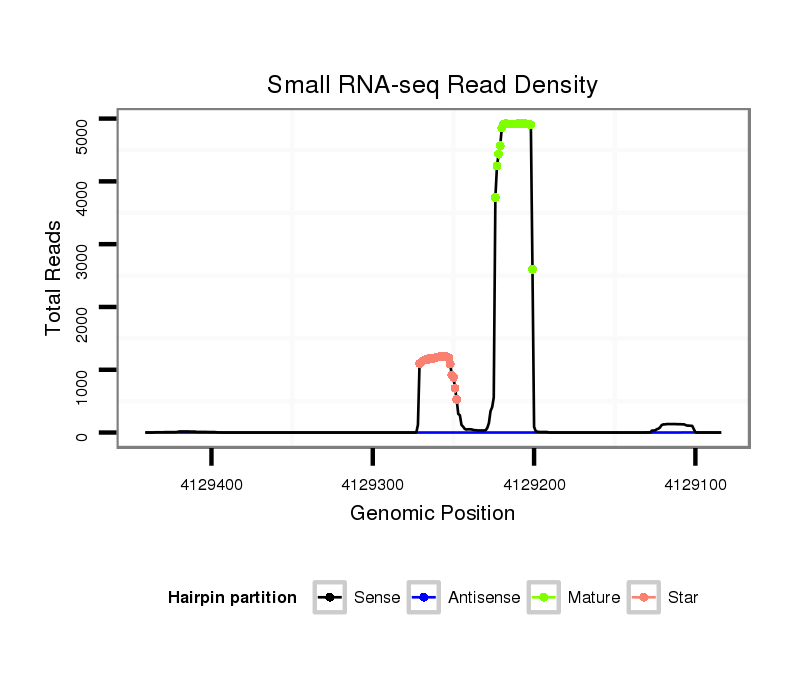 Small RNA-seq Read Density

Total Reads

5000
4000
3000
2000
1000
0

4129400
4129300
4129200
4129100

Genomic Position

Hairpin partition
Sense
Antisense
Mature
Star